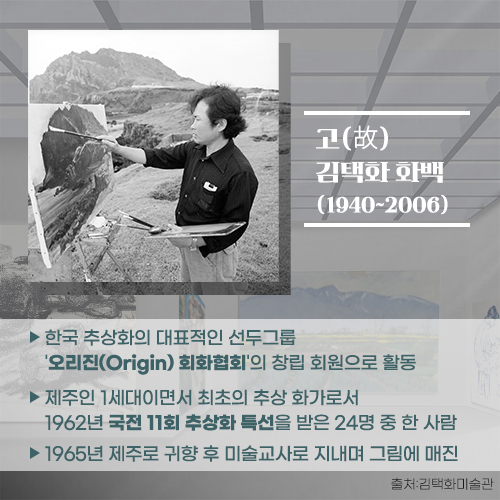 고(故)
김택화 화백
(1940~2006)

▶ 한국 추상화의 대표적인 선두그룹 '오리진(Origin) 회화협회'의 창립 회원으로 활동

▶ 제주인 1세대이면서 최초의 추상 화가로서 1962년 국전 11회 추상화 특선을 받은 24명 중 한 사람

▶ 1965년 제주로 귀향 후 미술교사로 지내며 그림에 매진

출처:김택화미술관